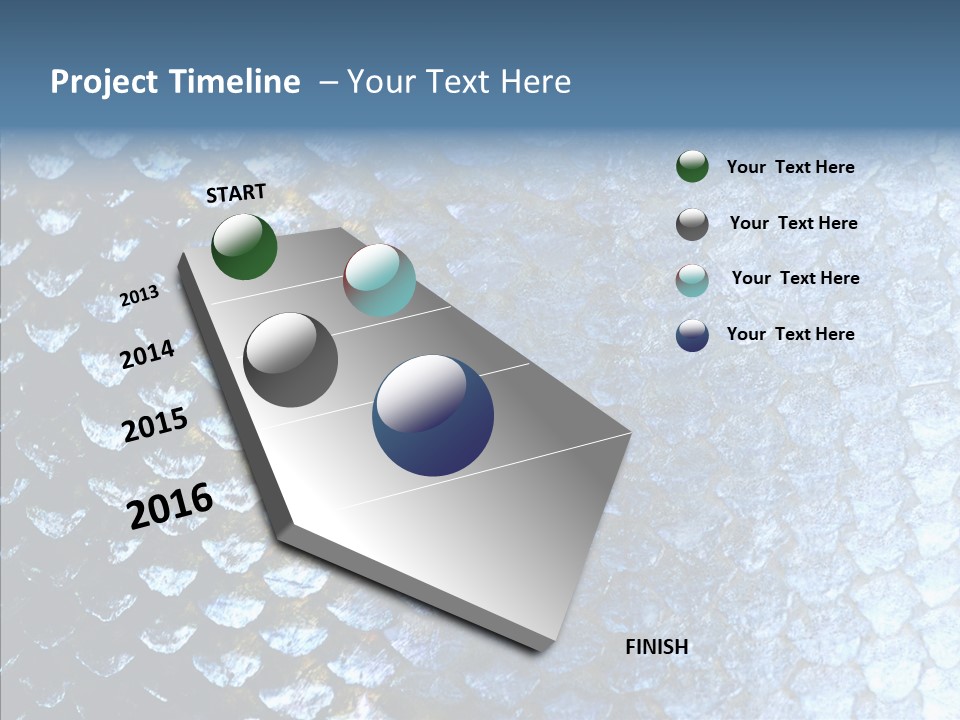 Project Timeline – Your Text Here

START

2013

2014

2015

2016

FINISH

Your Text Here

Your Text Here

Your Text Here

Your Text Here